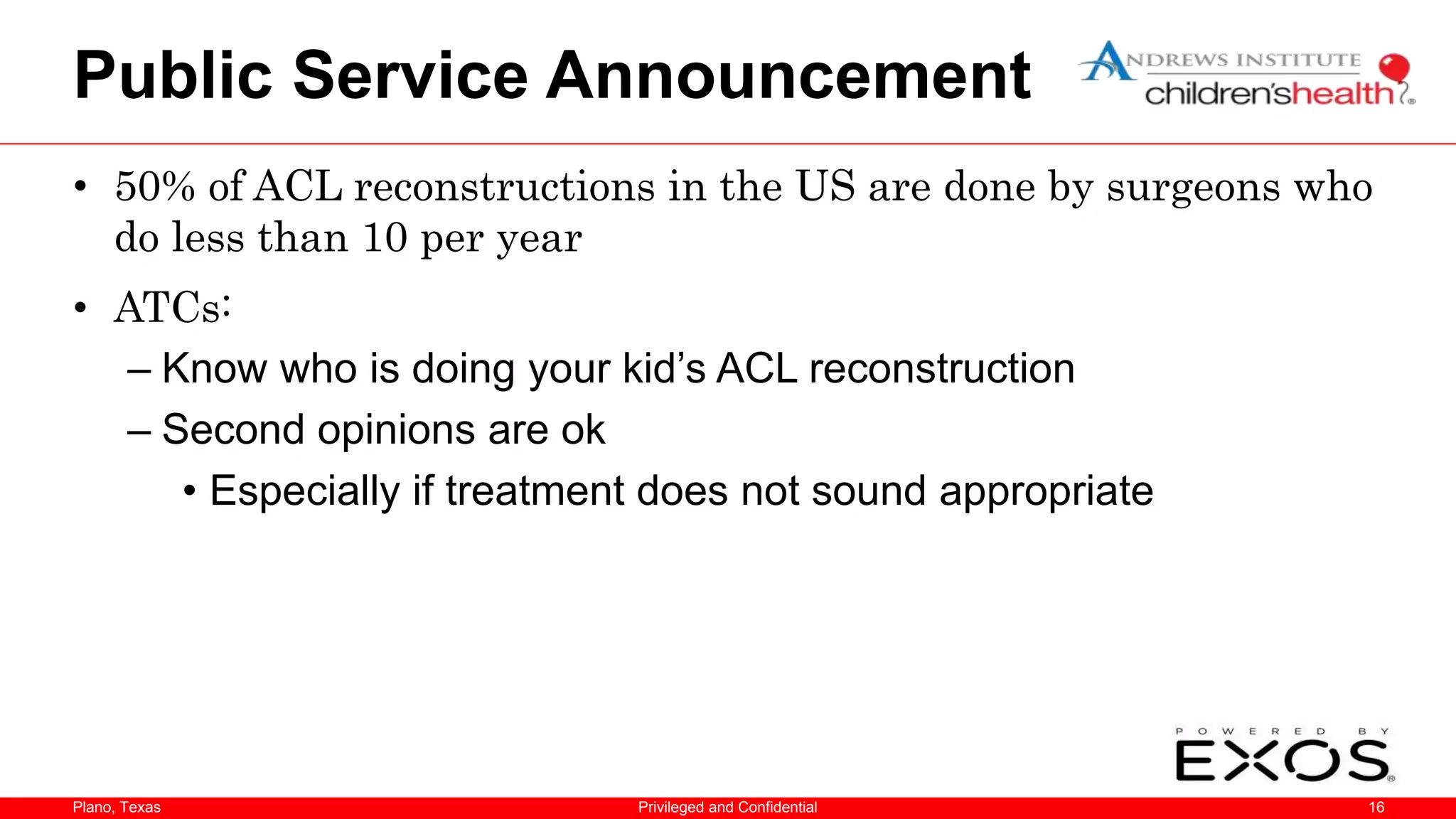 Public Service Announcement

ANDREWS INSTITUTE
children'shealth

• 50% of ACL reconstructions in the US are done by surgeons who do less than 10 per year

• ATCs:

– Know who is doing your kid's ACL reconstruction

– Second opinions are ok

• Especially if treatment does not sound appropriate

POWERED BY
EXOS

Plano, Texas
Privileged and Confidential
16